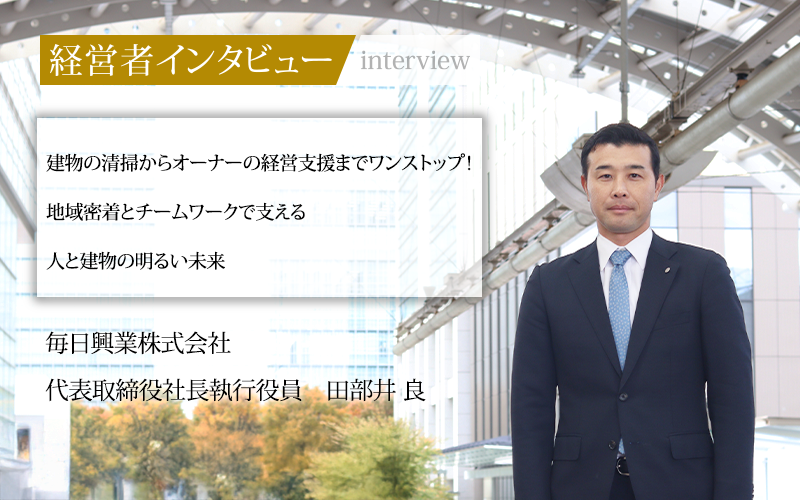 経営者インタビュー interview

建物の清掃からオーナーの経営支援までワンストップ!

地域密着とチームワークで支える

人と建物の明るい未来

毎日興業株式会社

代表取締役社長執行役員 田部井 良